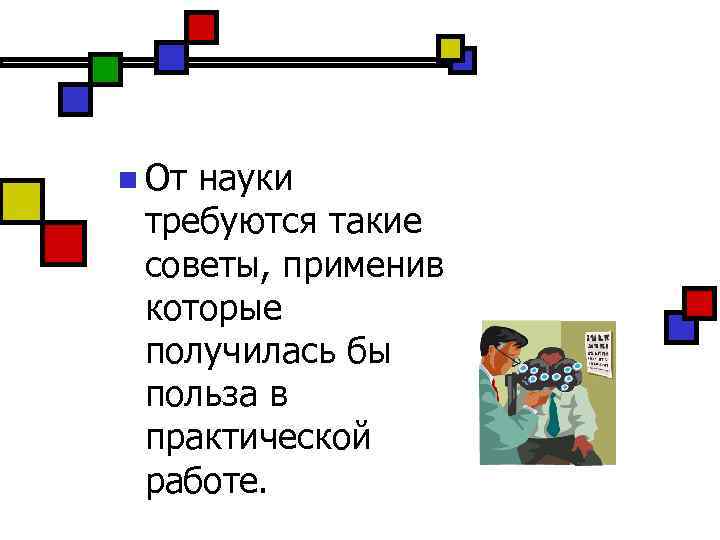 От науки требуются такие советы, применив которые получилась бы польза в практической работе.